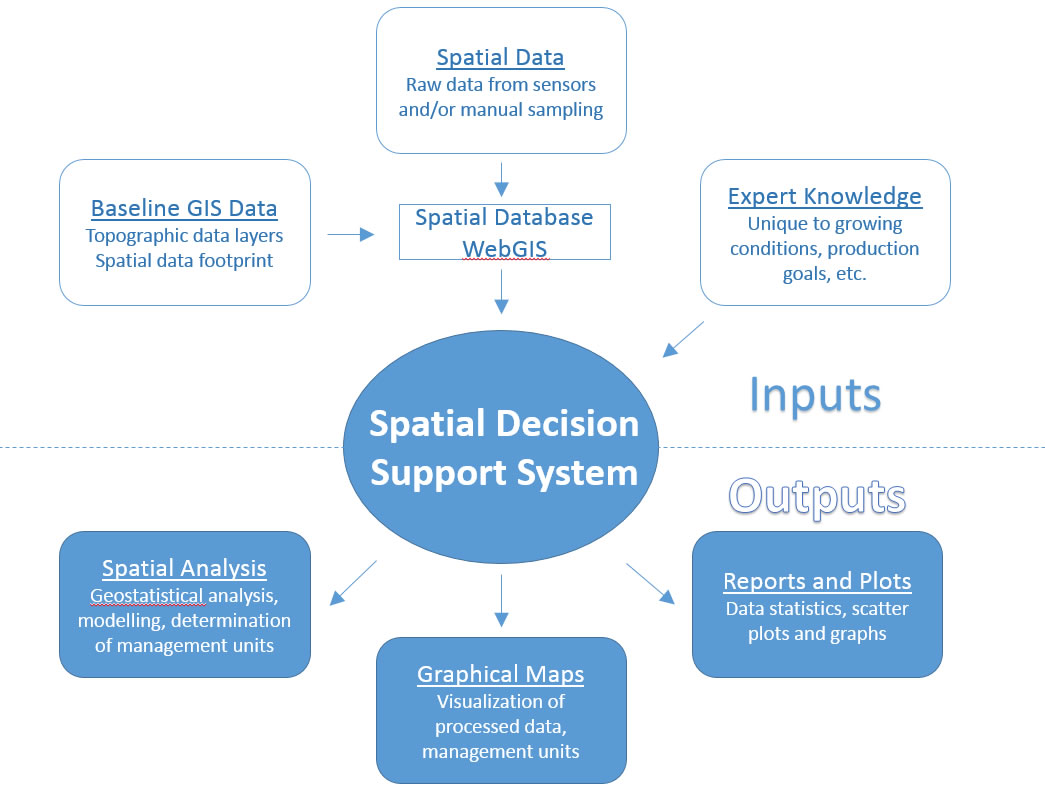 Spatial Data
Raw data from sensors and/or manual sampling

Baseline GIS Data
Topographic data layers
Spatial data footprint

Spatial Database WebGIS

Expert Knowledge
Unique to growing conditions, production goals, etc.

Inputs

Spatial Decision Support System

Outputs

Spatial Analysis
Geostatistical analysis, modelling, determination of management units

Graphical Maps
Visualization of processed data, management units

Reports and Plots
Data statistics, scatter plots and graphs